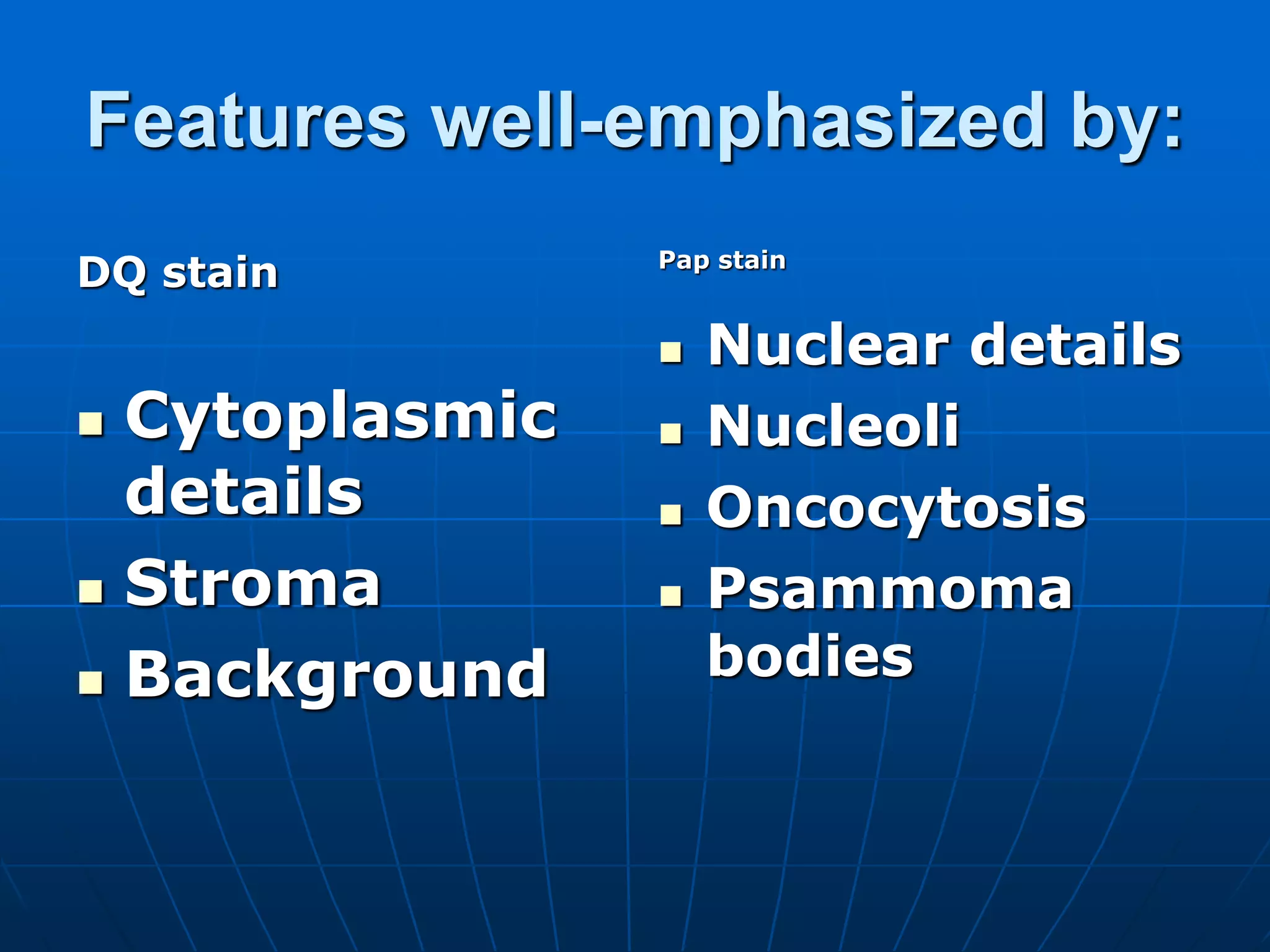 Features well-emphasized by:

DQ stain

- Cytoplasmic details
- Stroma
- Background

Pap stain

- Nuclear details
- Nucleoli
- Oncocytosis
- Psammoma bodies